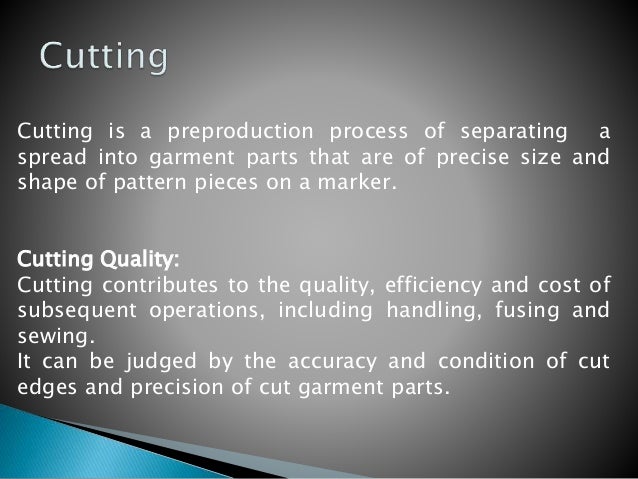 Cutting

Cutting is a preproduction process of separating a spread into garment parts that are of precise size and shape of pattern pieces on a marker.

Cutting Quality:
Cutting contributes to the quality, efficiency and cost of subsequent operations, including handling, fusing and sewing.
It can be judged by the accuracy and condition of cut edges and precision of cut garment parts.